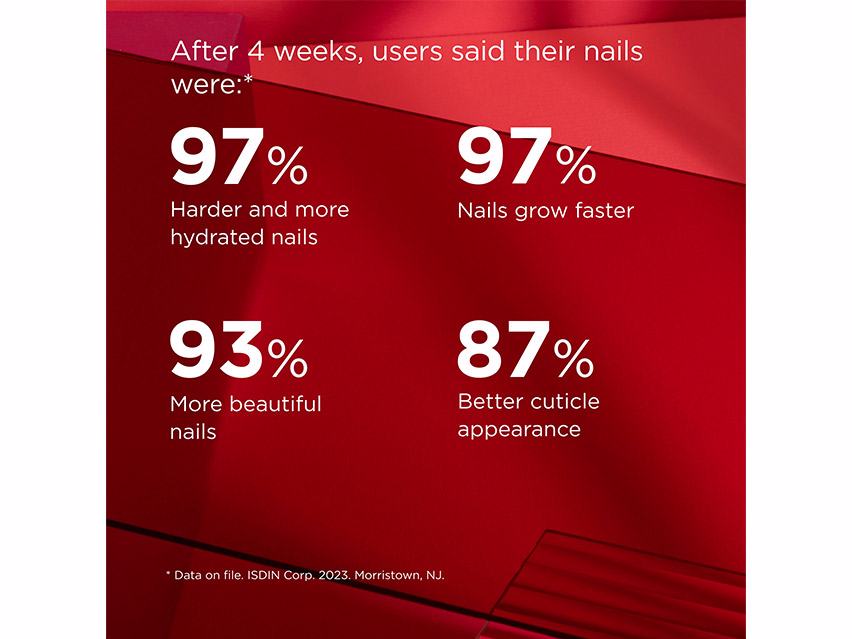 After 4 weeks, users said their nails were:*

97%
Harder and more hydrated nails

97%
Nails grow faster

93%
More beautiful nails

87%
Better cuticle appearance

* Data on file. ISDIN Corp. 2023. Morristown, NJ.